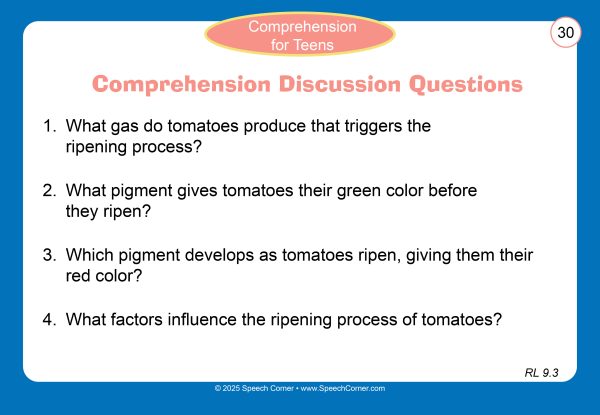 Comprehension for Teens

30

Comprehension Discussion Questions

1. What gas do tomatoes produce that triggers the ripening process?

2. What pigment gives tomatoes their green color before they ripen?

3. Which pigment develops as tomatoes ripen, giving them their red color?

4. What factors influence the ripening process of tomatoes?

RL 9.3

© 2025 Speech Corner • www.SpeechCorner.com